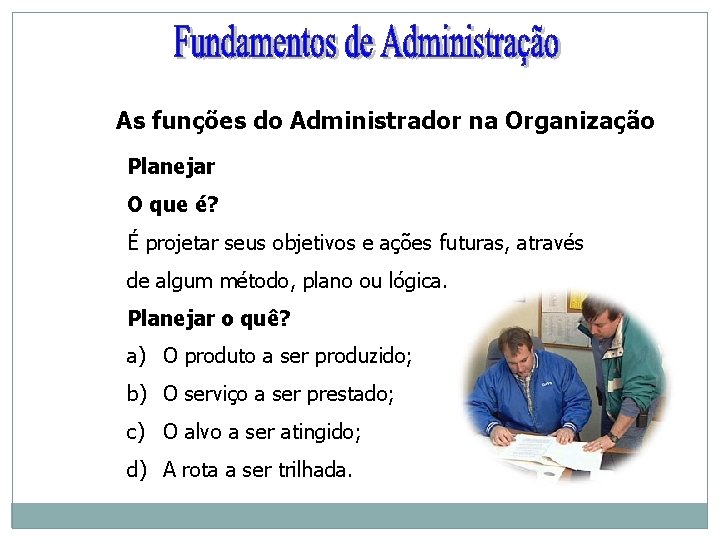 Fundamentos de Administração

As funções do Administrador na Organização

Planejar

O que é?

É projetar seus objetivos e ações futuras, através de algum método, plano ou lógica.

Planejar o quê?

a) O produto a ser produzido;

b) O serviço a ser prestado;

c) O alvo a ser atingido;

d) A rota a ser trilhada.